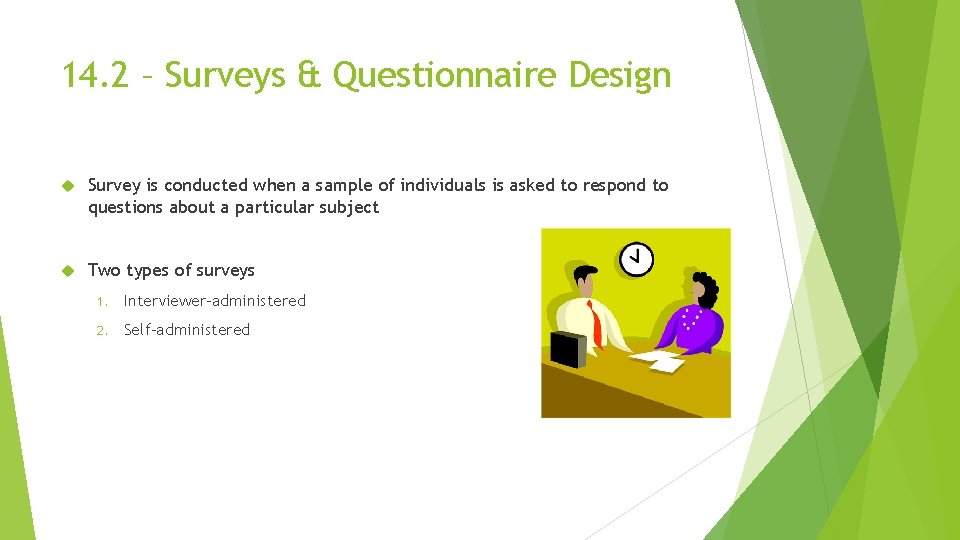 14.2 – Surveys & Questionnaire Design

Survey is conducted when a sample of individuals is asked to respond to questions about a particular subject

Two types of surveys

1. Interviewer-administered
2. Self-administered